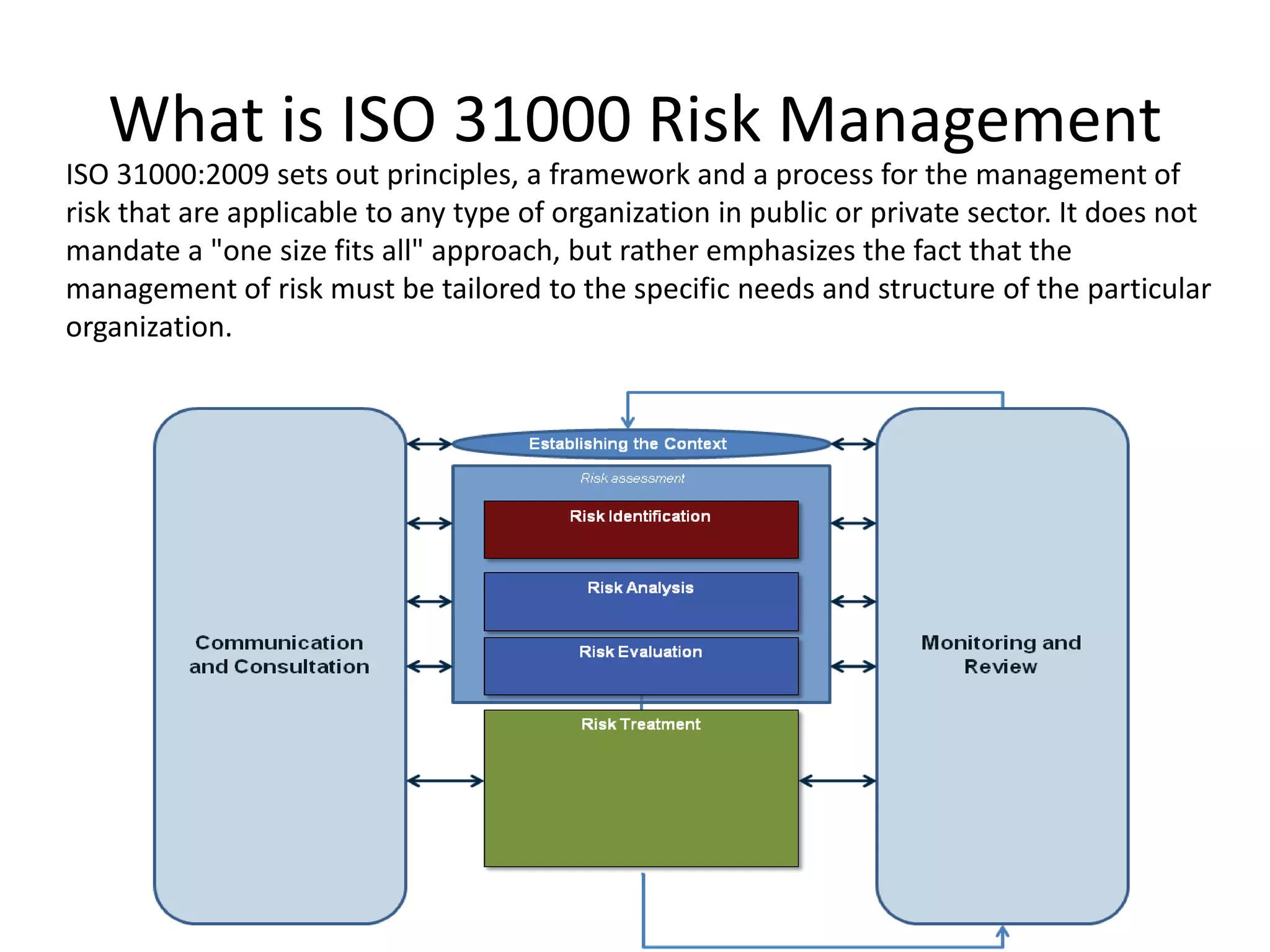 What is ISO 31000 Risk Management

ISO 31000:2009 sets out principles, a framework and a process for the management of risk that are applicable to any type of organization in public or private sector. It does not mandate a "one size fits all" approach, but rather emphasizes the fact that the management of risk must be tailored to the specific needs and structure of the particular organization.

Communication and Consultation

Establishing the Context

Risk assessment

Risk Identification

Risk Analysis

Risk Evaluation

Risk Treatment

Monitoring and Review